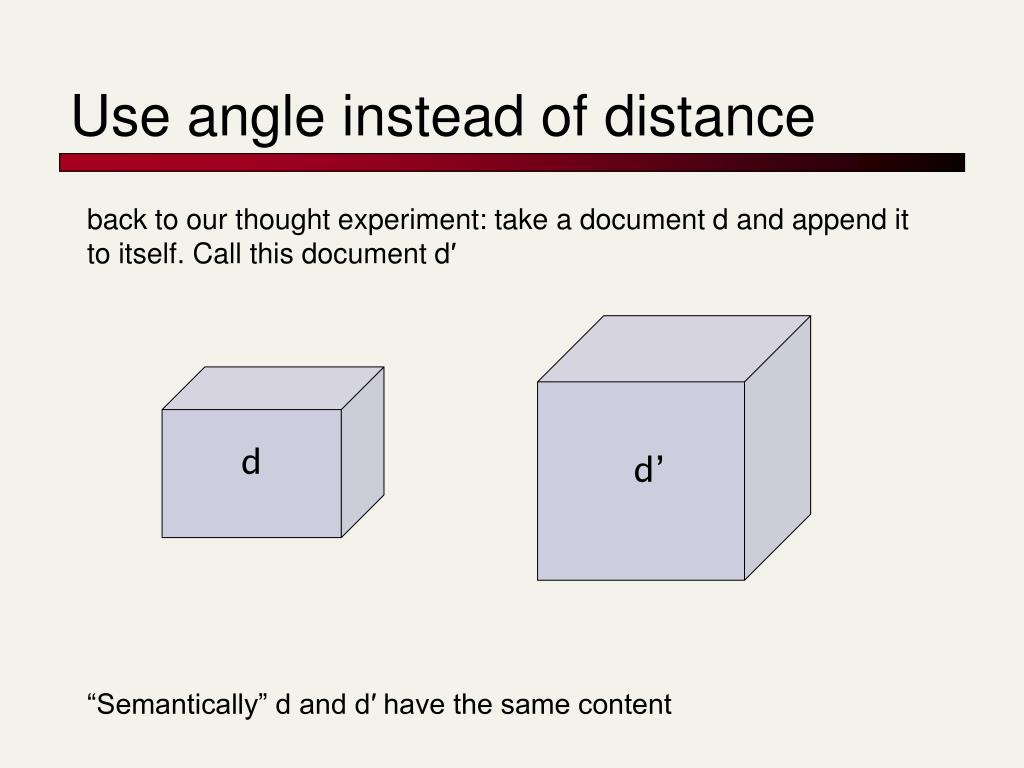 Use angle instead of distance

back to our thought experiment: take a document d and append it to itself. Call this document d′

d

d’

“Semantically” d and d′ have the same content